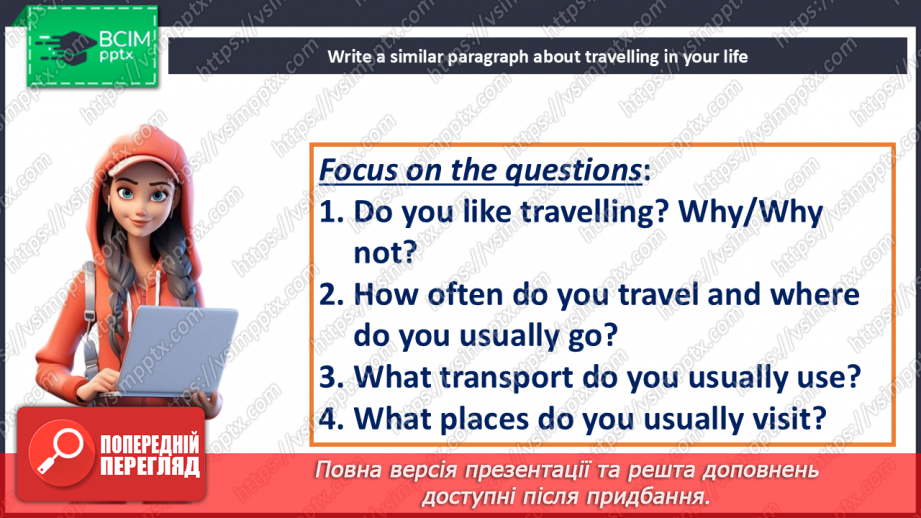 ВСІМ
pptx

Write a similar paragraph about travelling in your life

Focus on the questions:
1. Do you like travelling? Why/Why not?
2. How often do you travel and where do you usually go?
3. What transport do you usually use?
4. What places do you usually visit?

ПОПЕРЕДНІЙ ПЕРЕГЛЯД

Повна версія презентації та решта доповнень доступні після придбання.

https://vsimpptx.com